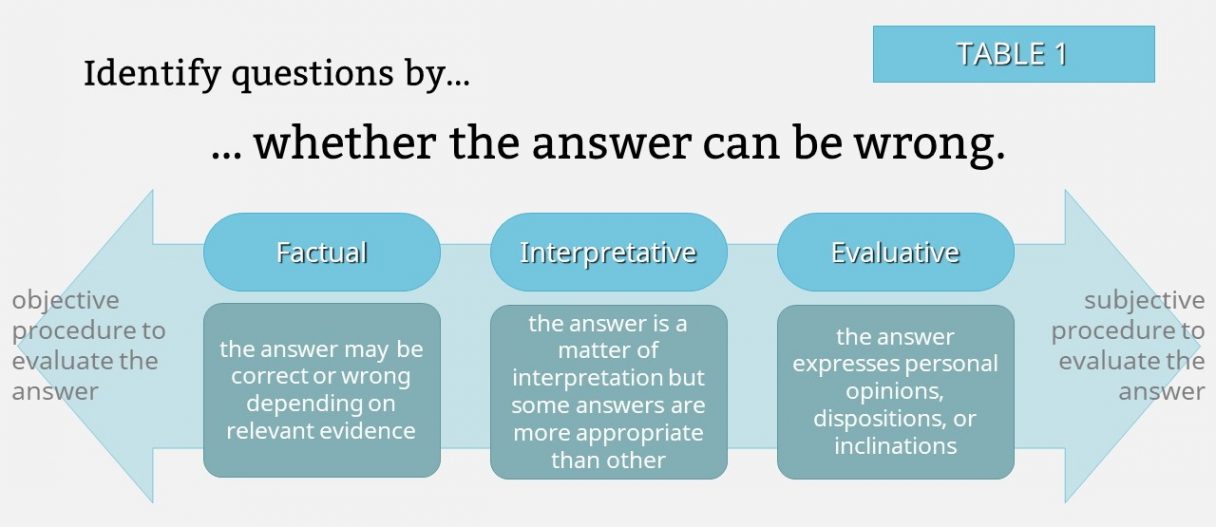 TABLE 1

Identify questions by...

... whether the answer can be wrong.

objective procedure to evaluate the answer

Factual

the answer may be correct or wrong depending on relevant evidence

Interpretative

the answer is a matter of interpretation but some answers are more appropriate than other

Evaluative

the answer expresses personal opinions, dispositions, or inclinations

subjective procedure to evaluate the answer